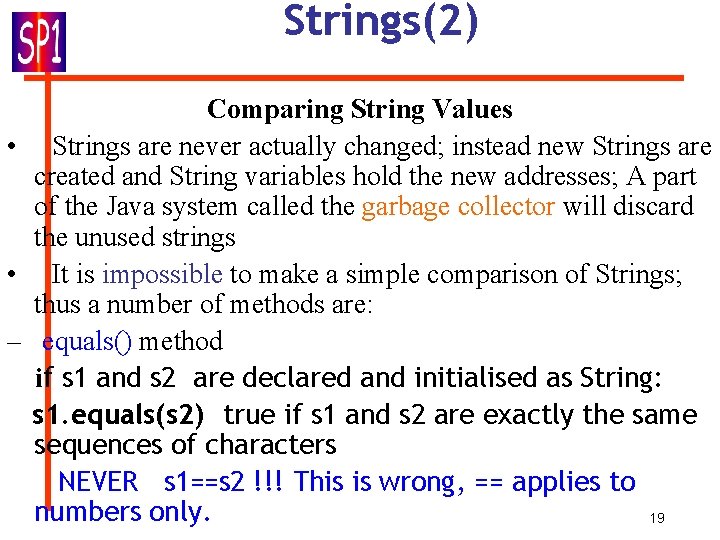 SP1

Strings(2)

Comparing String Values

• Strings are never actually changed; instead new Strings are created and String variables hold the new addresses; A part of the Java system called the garbage collector will discard the unused strings

• It is impossible to make a simple comparison of Strings; thus a number of methods are:

– equals() method

if s1 and s2 are declared and initialised as String:

s1.equals(s2) true if s1 and s2 are exactly the same sequences of characters

NEVER s1==s2 !!! This is wrong, == applies to numbers only.

19